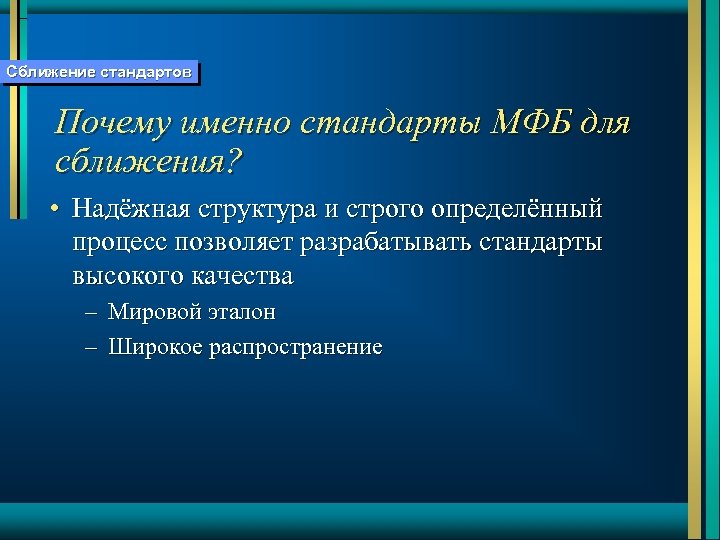 Сближение стандартов

Почему именно стандарты МФБ для сближения?

• Надёжная структура и строго определённый процесс позволяет разрабатывать стандарты высокого качества
– Мировой эталон
– Широкое распространение